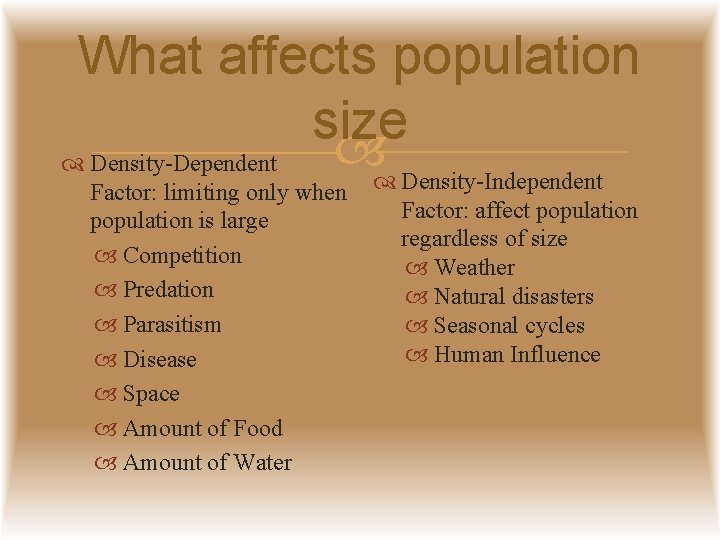 What affects population size

Density-Dependent Factor: limiting only when population is large

Competition

Predation

Parasitism

Disease

Space

Amount of Food

Amount of Water

Density-Independent Factor: affect population regardless of size

Weather

Natural disasters

Seasonal cycles

Human Influence